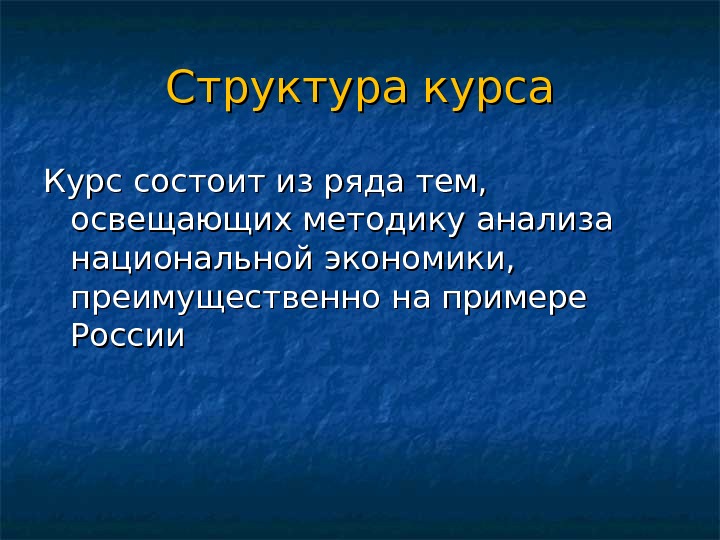 Структура курса

Курс состоит из ряда тем, освещающих методику анализа национальной экономики, преимущественно на примере России